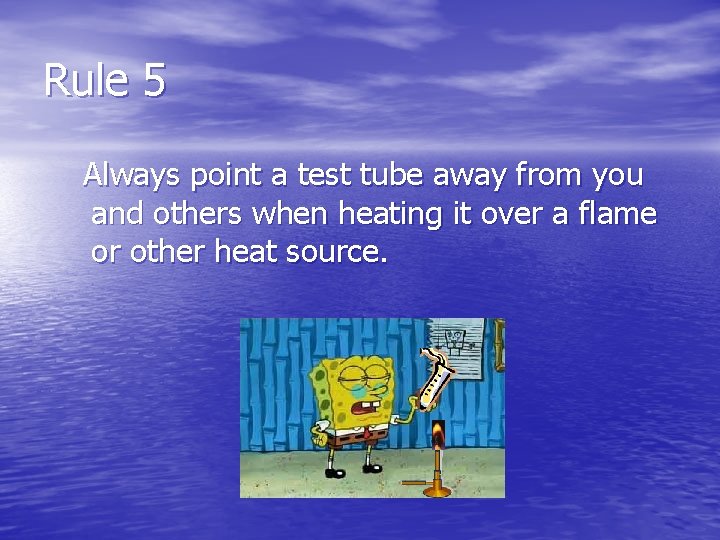 Rule 5

Always point a test tube away from you and others when heating it over a flame or other heat source.